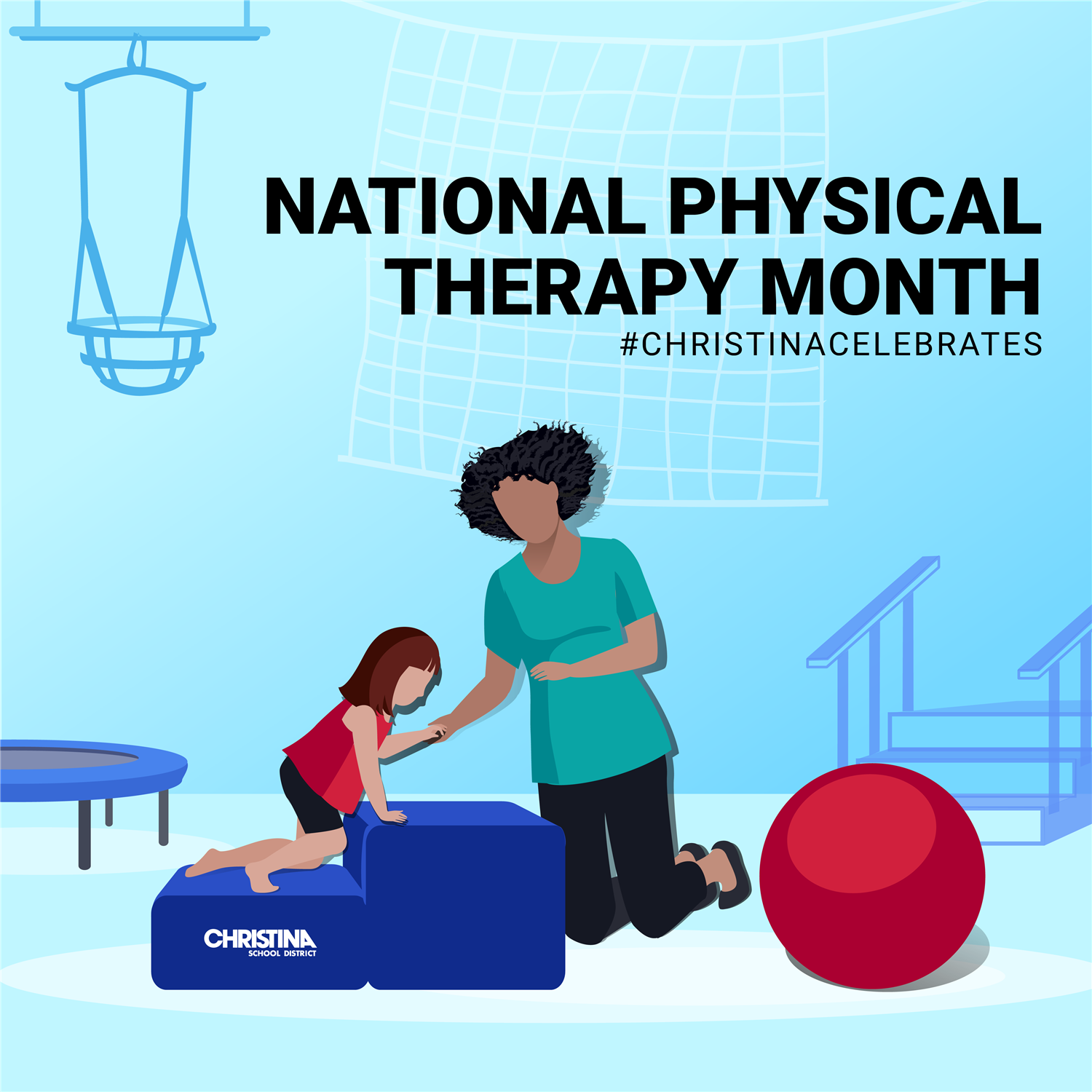 NATIONAL PHYSICAL THERAPY MONTH
#CHRISTINACELEBRATES

CHRISTINA
SCHOOL DISTRICT